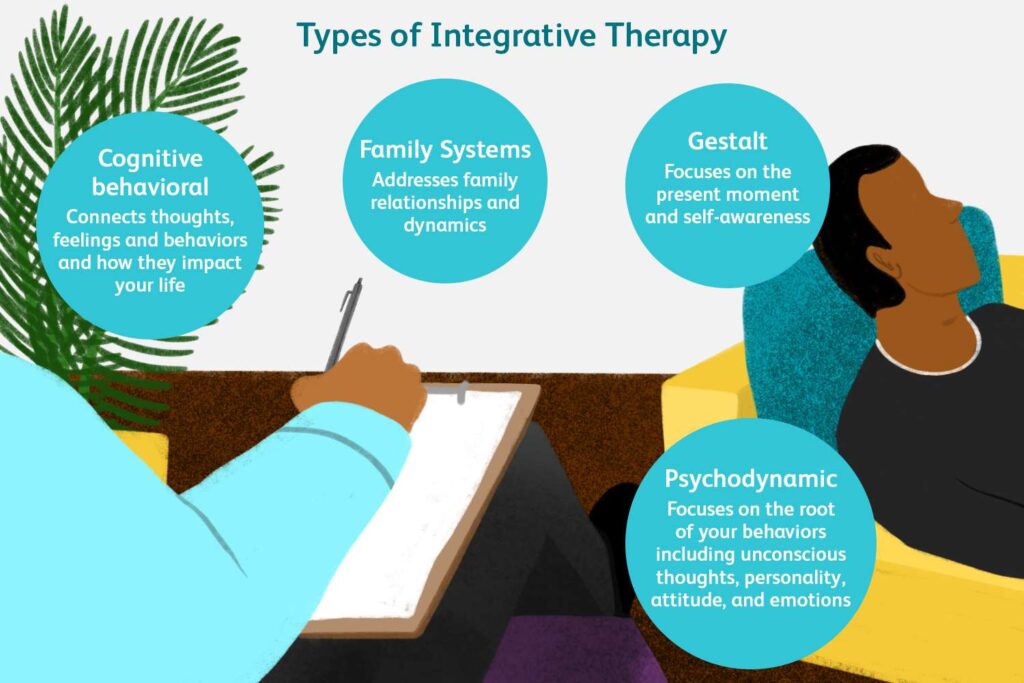 Types of Integrative Therapy

Cognitive behavioral

Connects thoughts, feelings and behaviors and how they impact your life

Family Systems

Addresses family relationships and dynamics

Gestalt

Focuses on the present moment and self-awareness

Psychodynamic

Focuses on the root of your behaviors including unconscious thoughts, personality, attitude, and emotions